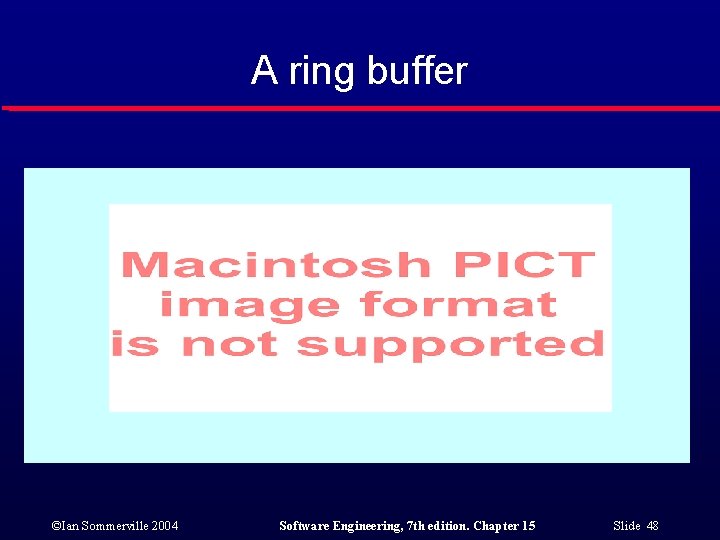 A ring buffer

Macintosh PICT image format is not supported

©Ian Sommerville 2004 Software Engineering, 7th edition. Chapter 15 Slide 48